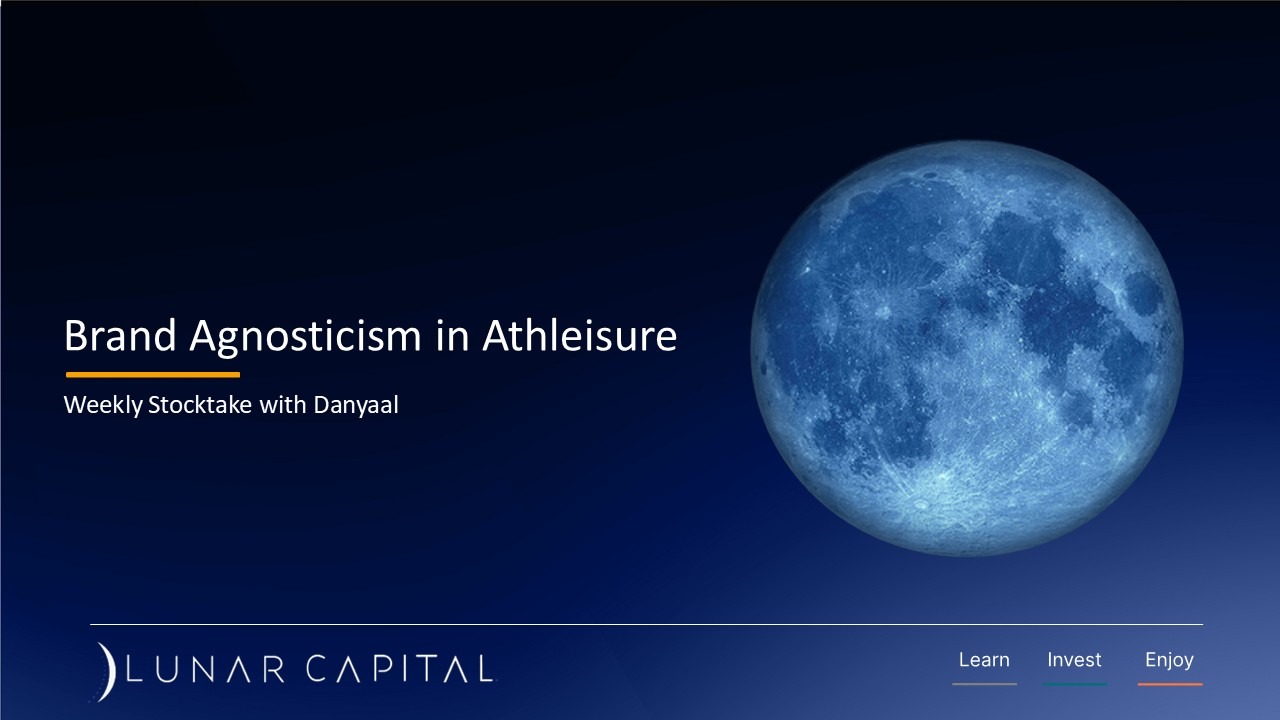 Brand Agnosticism in Athleisure

Weekly Stocktake with Danyaal

LUNAR CAPITAL

Learn Invest Enjoy